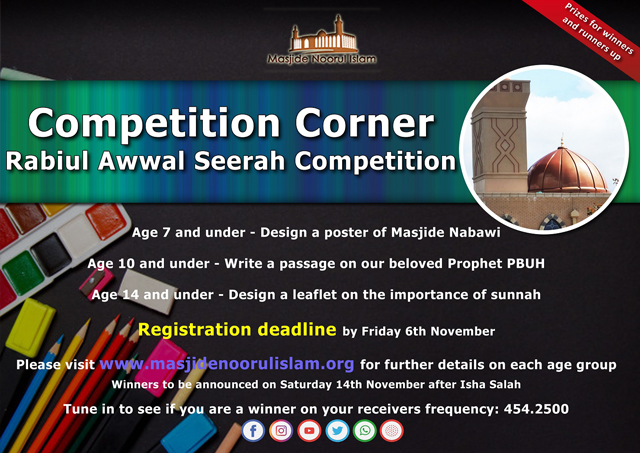 Masjide Noorul Islam

Prizes for winners and runners up

Competition Corner
Rabiul Awwal Seerah Competition

Age 7 and under - Design a poster of Masjide Nabawi

Age 10 and under - Write a passage on our beloved Prophet PBUH

Age 14 and under - Design a leaflet on the importance of sunnah

Registration deadline by Friday 6th November

Please visit www.masjidenoorulislam.org for further details on each age group

Winners to be announced on Saturday 14th November after Isha Salah

Tune in to see if you are a winner on your receivers frequency: 454.2500